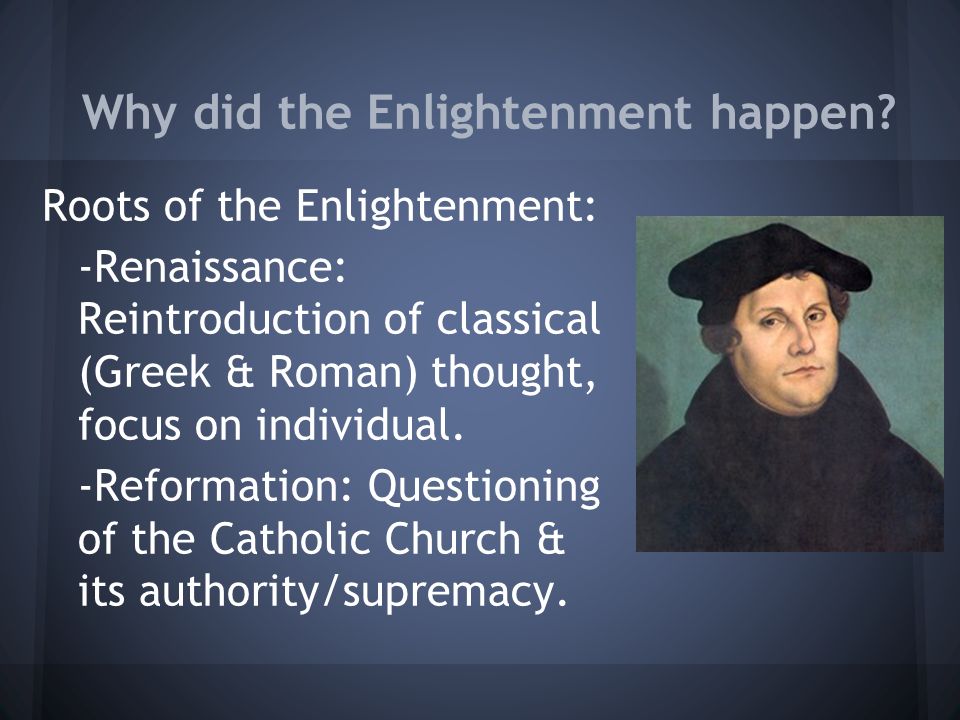 Why did the Enlightenment happen?

Roots of the Enlightenment:

-Renaissance: Reintroduction of classical (Greek & Roman) thought, focus on individual.

-Reformation: Questioning of the Catholic Church & its authority/supremacy.